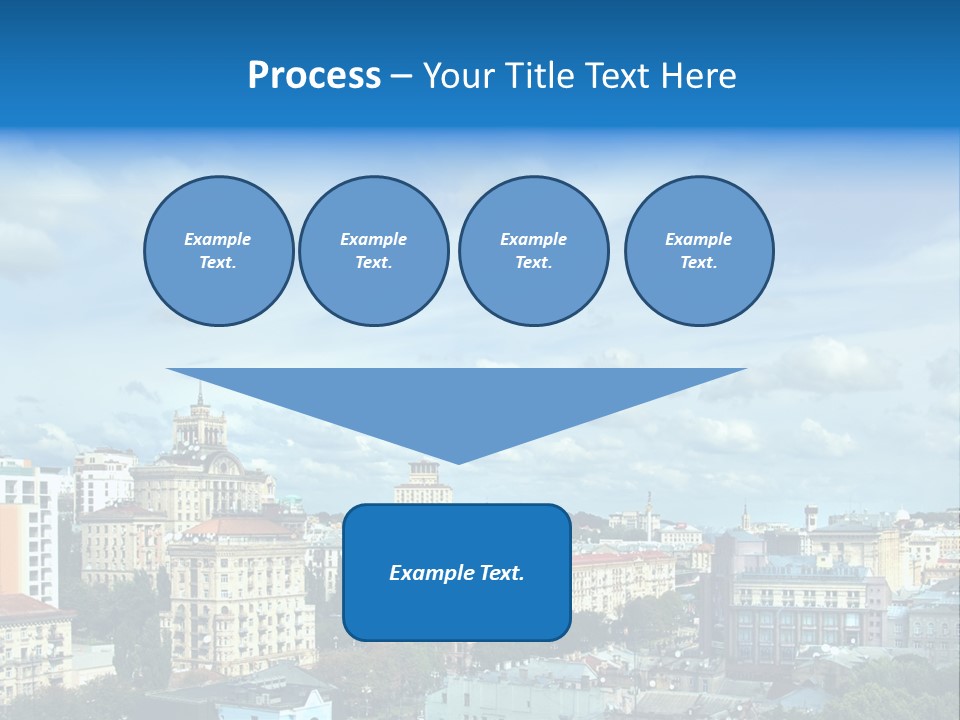 Process – Your Title Text Here

Example Text.

Example Text.

Example Text.

Example Text.

Example Text.